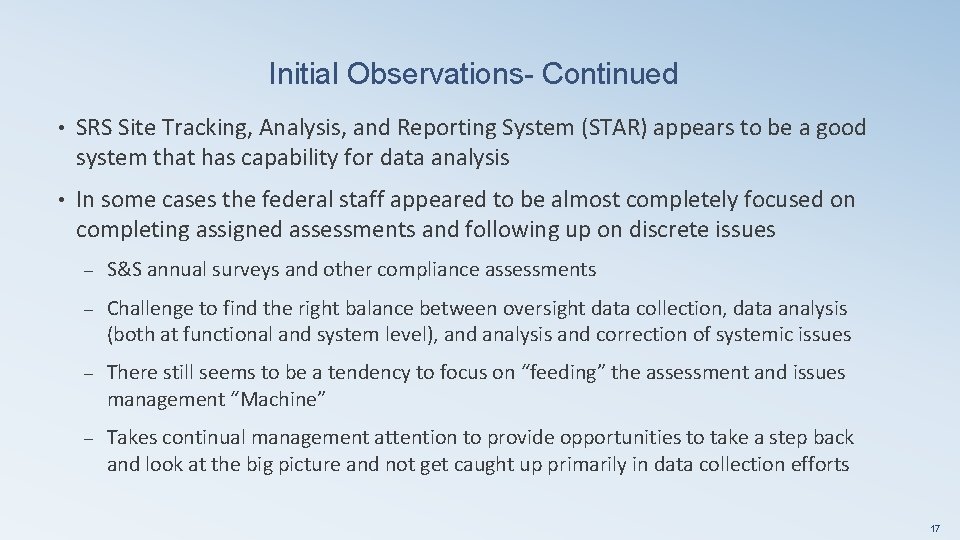 Initial Observations- Continued

• SRS Site Tracking, Analysis, and Reporting System (STAR) appears to be a good system that has capability for data analysis

• In some cases the federal staff appeared to be almost completely focused on completing assigned assessments and following up on discrete issues

– S&S annual surveys and other compliance assessments

– Challenge to find the right balance between oversight data collection, data analysis (both at functional and system level), and analysis and correction of systemic issues

– There still seems to be a tendency to focus on “feeding” the assessment and issues management “Machine”

– Takes continual management attention to provide opportunities to take a step back and look at the big picture and not get caught up primarily in data collection efforts

17